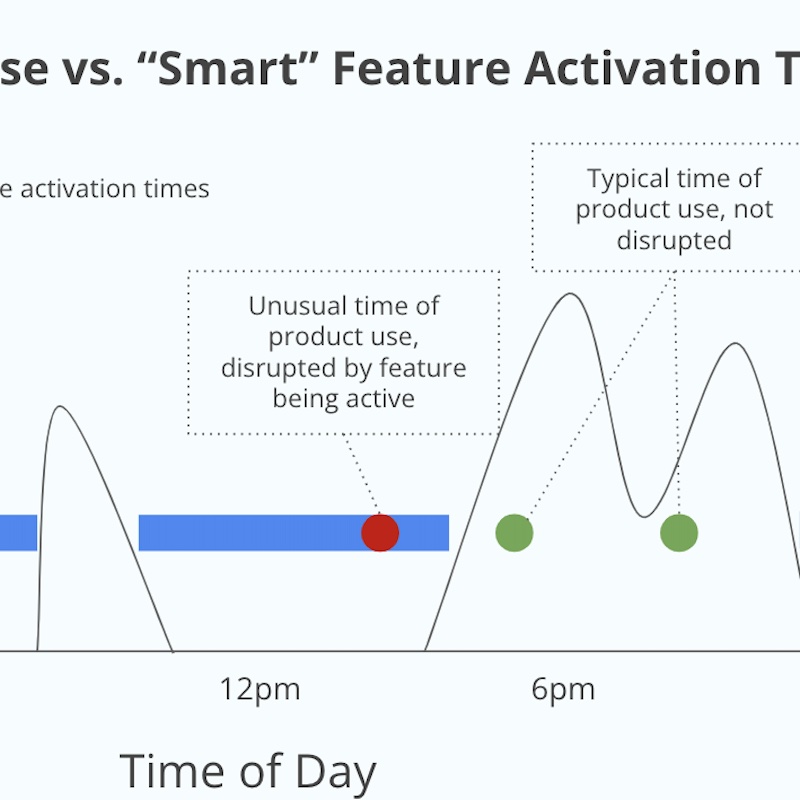 se vs. “Smart” Feature Activation T

e activation times

Typical time of product use, not disrupted

Unusual time of product use, disrupted by feature being active

12pm

6pm

Time of Day